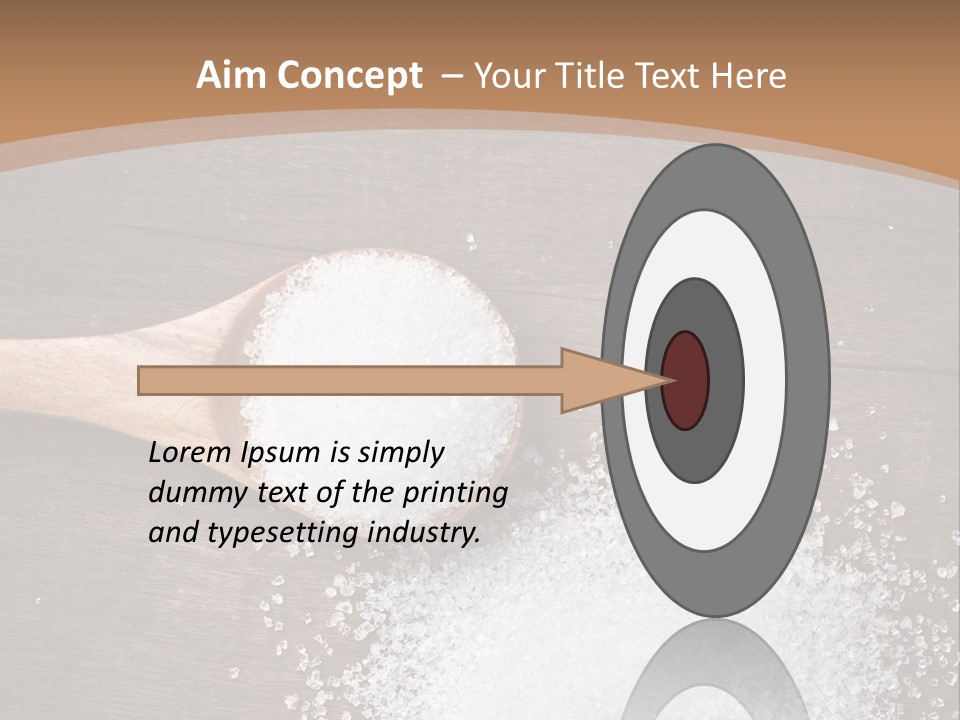 Aim Concept – Your Title Text Here

Lorem Ipsum is simply dummy text of the printing and typesetting industry.